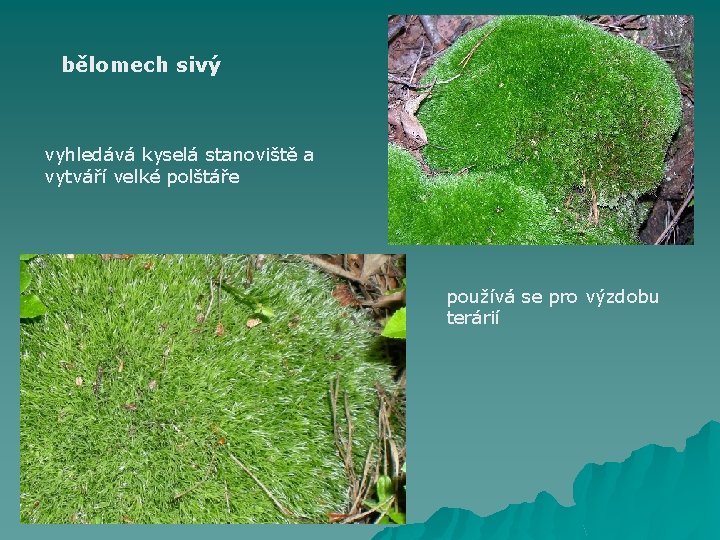 bělomech sivý

vyhledává kyselá stanoviště a vytváří velké polštáře

používá se pro výzdobu terárií